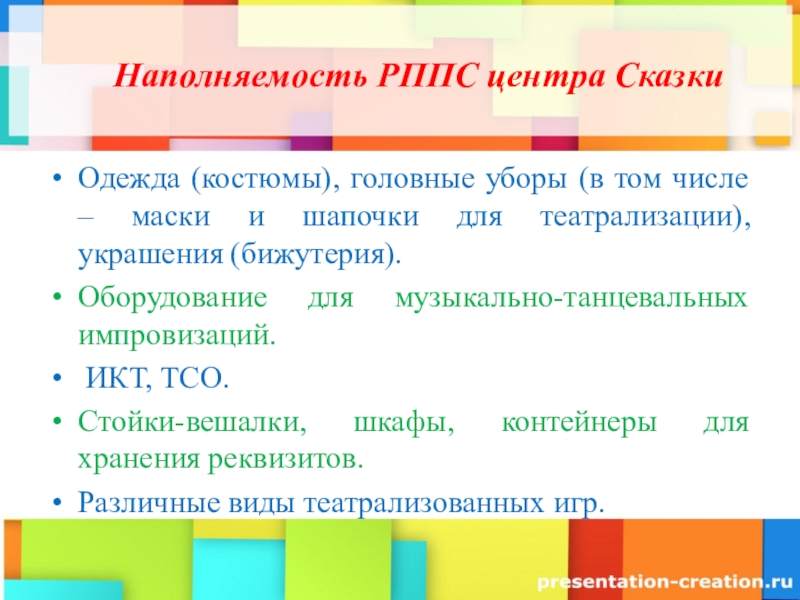 Наполняемость РППС центра Сказки

• Одежда (костюмы), головные уборы (в том числе – маски и шапочки для театрализации), украшения (бижутерия).

• Оборудование для музыкально-танцевальных импровизаций.

• ИКТ, ТСО.

• Стойки-вешалки, шкафы, контейнеры для хранения реквизитов.

• Различные виды театрализованных игр.

presentation-creation.ru